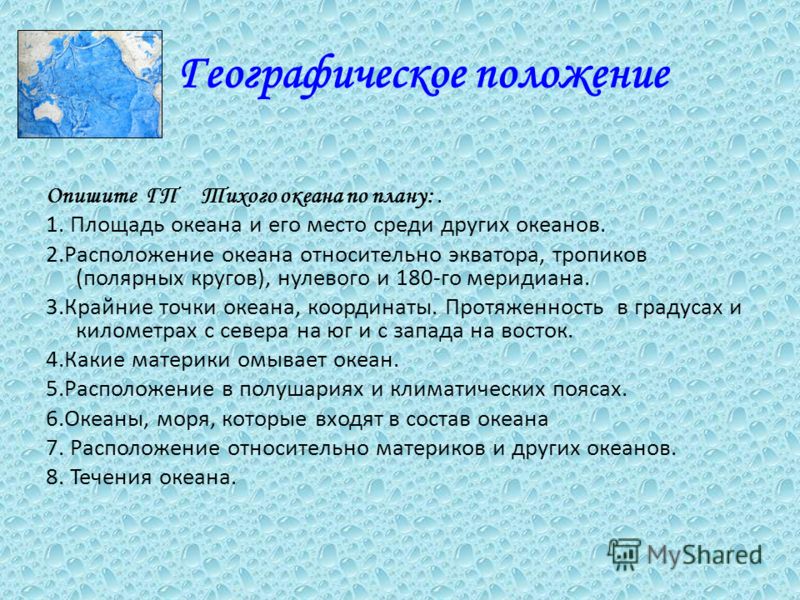 Географическое положение

Опишите ГП Тихого океана по плану: .

1. Площадь океана и его место среди других океанов.

2.Расположение океана относительно экватора, тропиков (полярных кругов), нулевого и 180-го меридиана.

3.Крайние точки океана, координаты. Протяженность в градусах и километрах с севера на юг и с запада на восток.

4.Какие материки омывает океан.

5.Расположение в полушариях и климатических поясах.

6.Океаны, моря, которые входят в состав океана

7. Расположение относительно материков и других океанов.

8. Течения океана.

MyShared